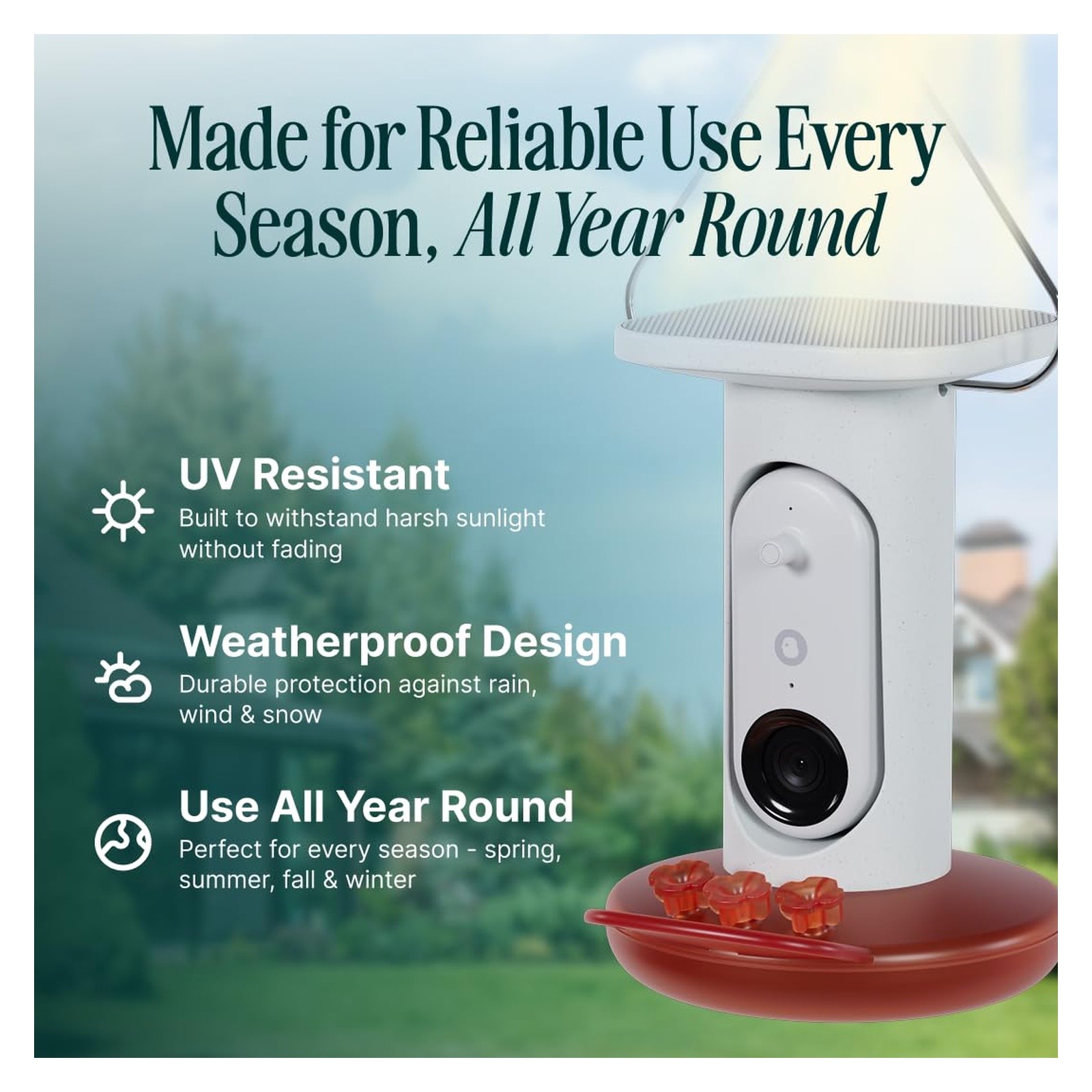 Made for Reliable Use Every Season, All Year Round

UV Resistant
Built to withstand harsh sunlight without fading

Weatherproof Design
Durable protection against rain, wind & snow

Use All Year Round
Perfect for every season - spring, summer, fall & winter